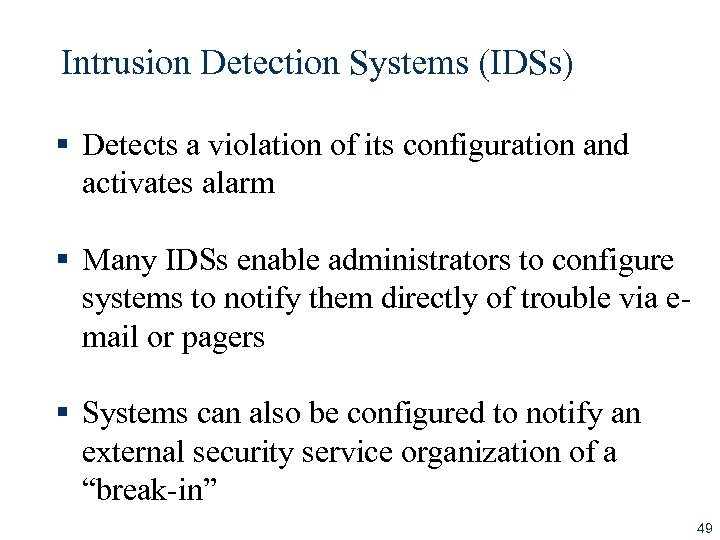 Intrusion Detection Systems (IDSs)

▪ Detects a violation of its configuration and activates alarm

▪ Many IDSs enable administrators to configure systems to notify them directly of trouble via e-mail or pagers

▪ Systems can also be configured to notify an external security service organization of a “break-in”

49